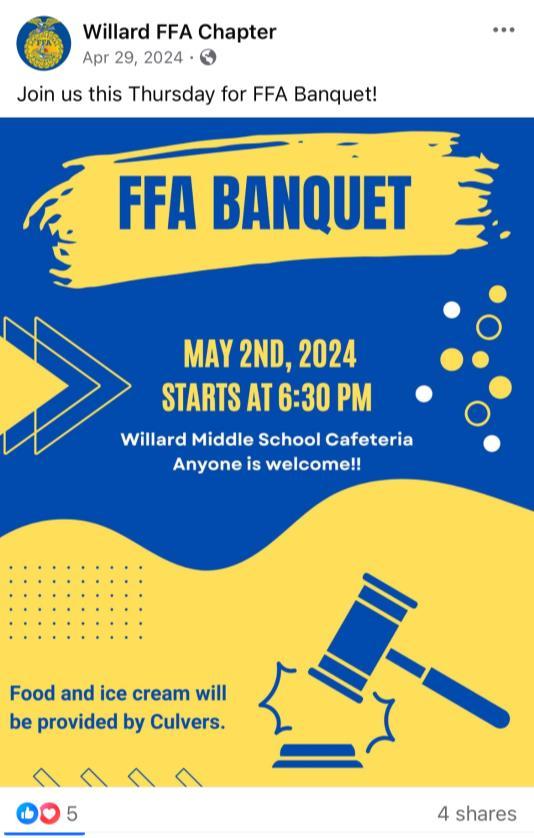 Willard FFA Chapter
Apr 29, 2024 ·

Join us this Thursday for FFA Banquet!

FFA BANQUET

MAY 2ND, 2024
STARTS AT 6:30 PM

Willard Middle School Cafeteria
Anyone is welcome!!

Food and ice cream will be provided by Culvers.

5

4 shares